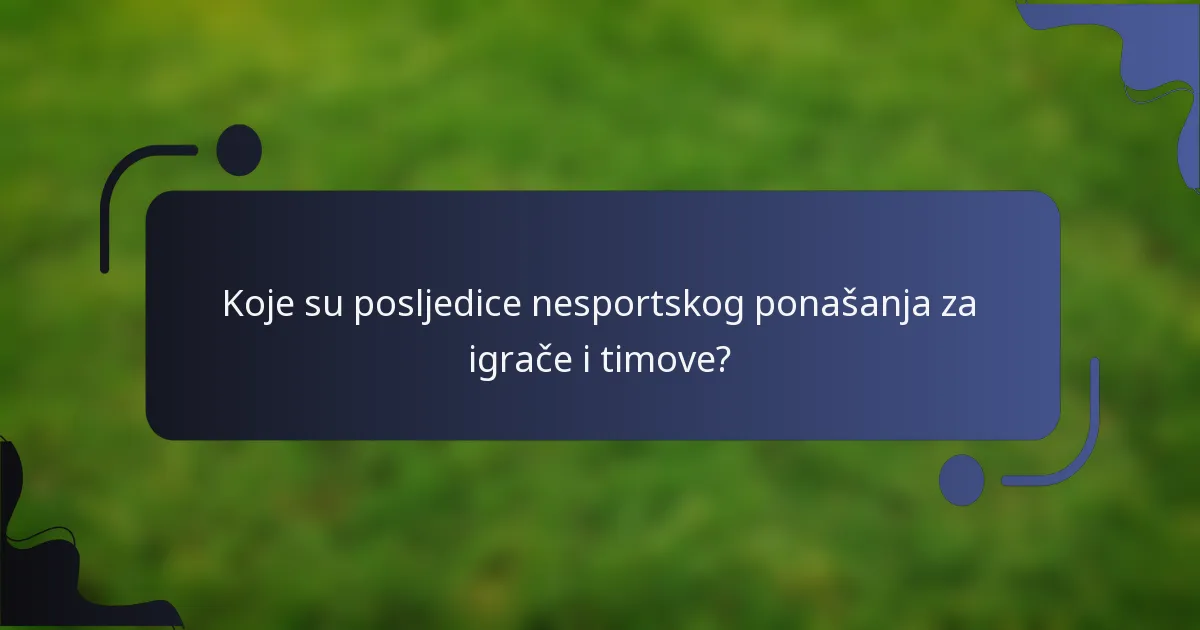 Koje su posljedice nesportskog ponašanja za igrače i timove?